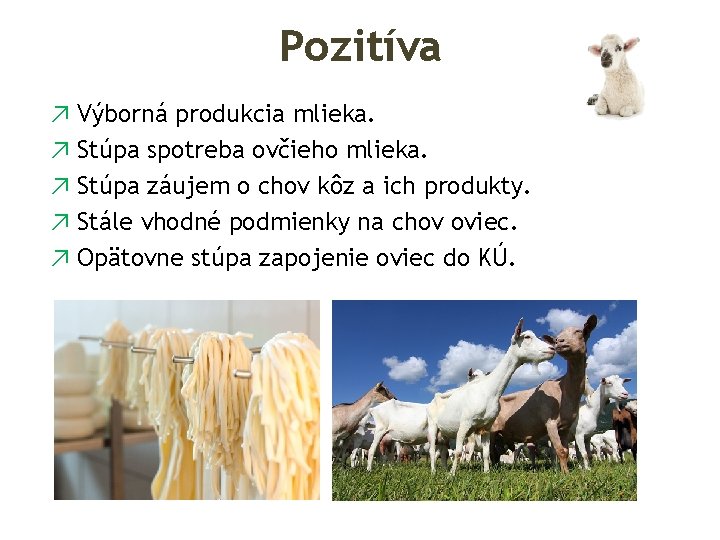 Pozitíva

↗ Výborná produkcia mlieka.
↗ Stúpa spotreba ovčieho mlieka.
↗ Stúpa záujem o chov kôz a ich produkty.
↗ Stále vhodné podmienky na chov oviec.
↗ Opätovne stúpa zapojenie oviec do KÚ.